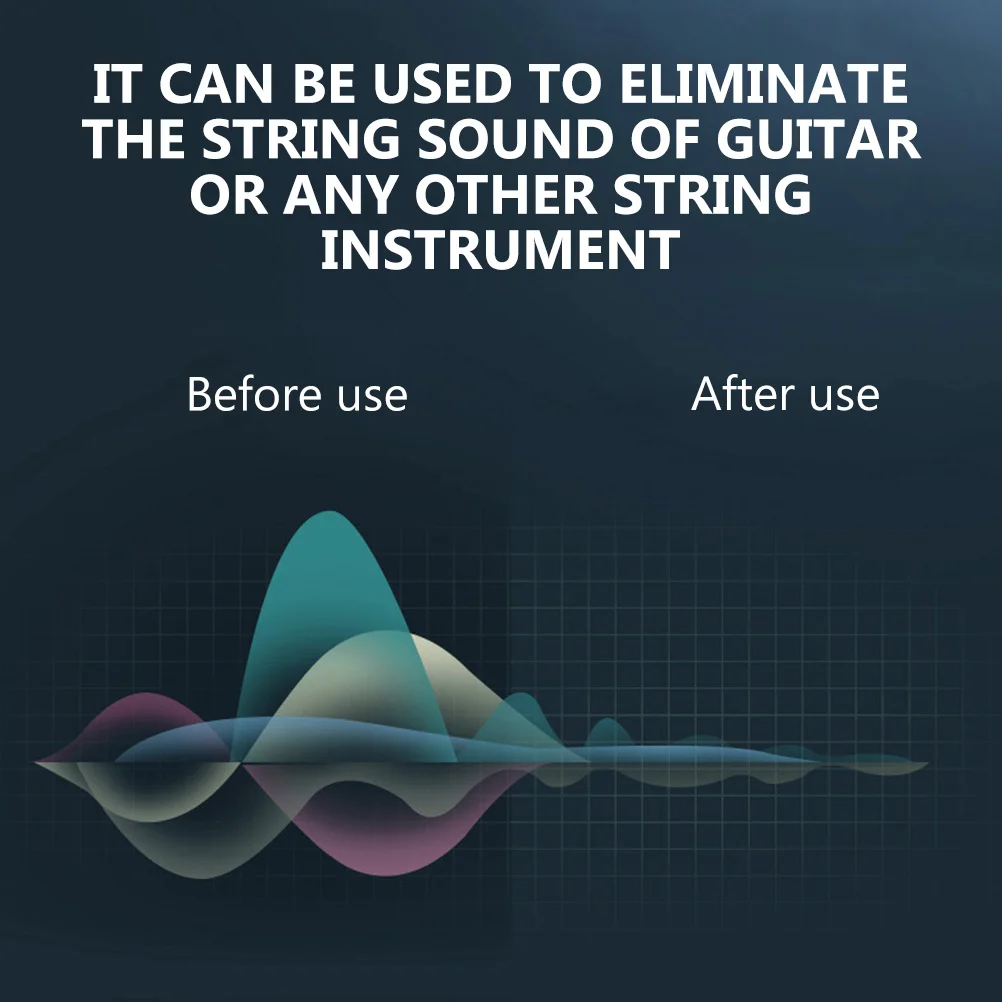 IT CAN BE USED TO ELIMINATE THE STRING SOUND OF GUITAR OR ANY OTHER STRING INSTRUMENT

Before use

After use